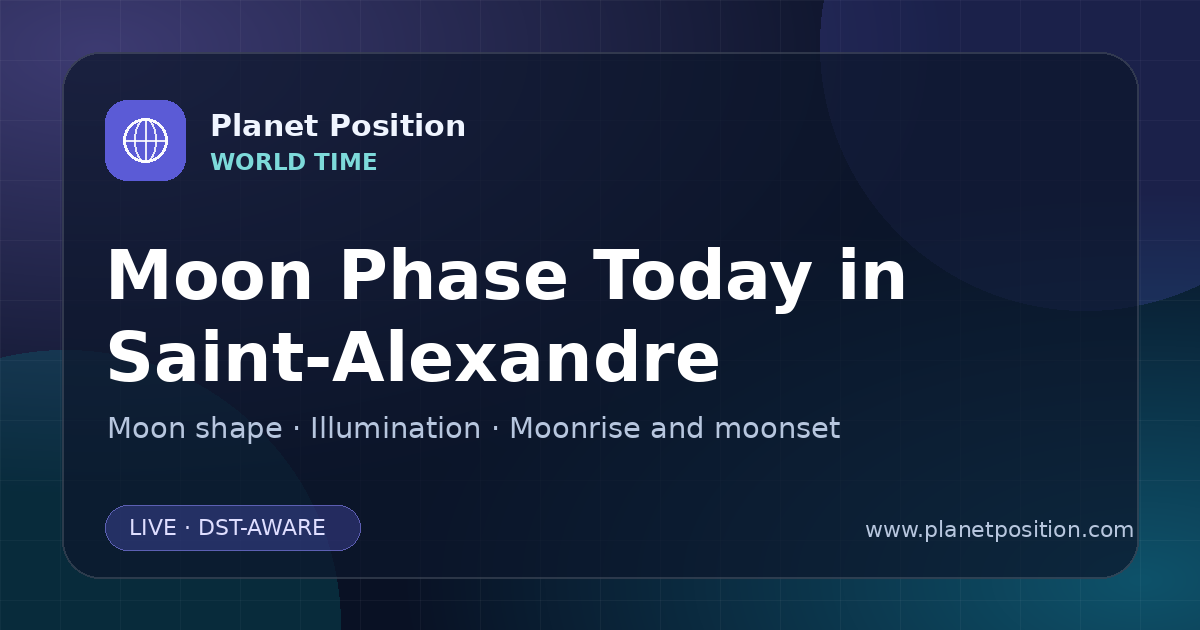 Planet Position
WORLD TIME

Moon Phase Today in Saint-Alexandre

Moon shape · Illumination · Moonrise and moonset

LIVE · DST-AWARE

www.planetposition.com